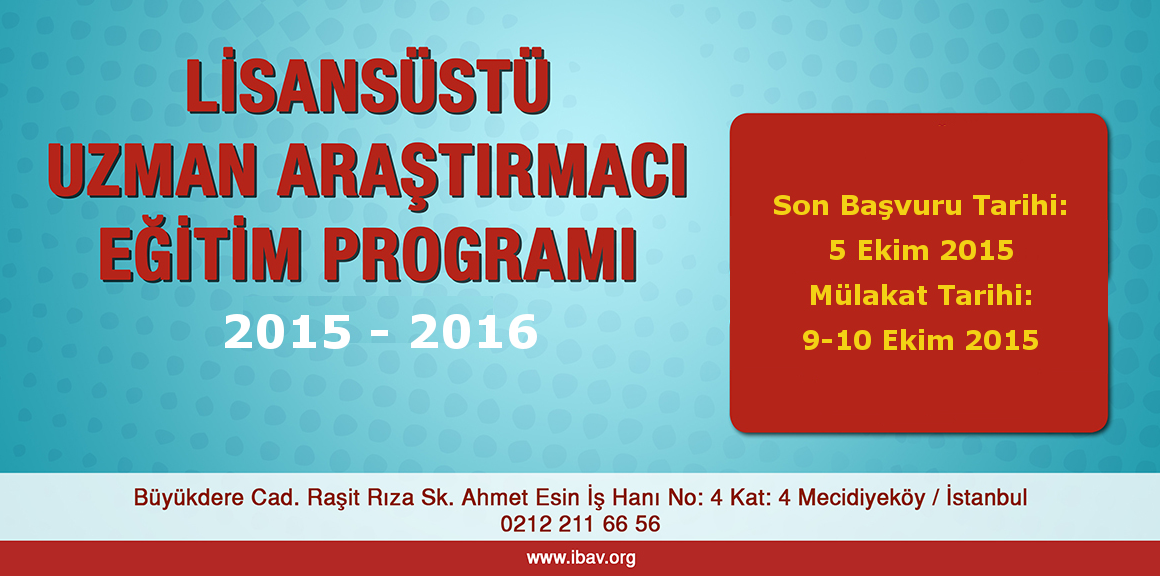 LİSANSÜSTÜ
UZMAN ARAŞTIRMACI
EĞİTİM PROGRAMI
2015 - 2016

Son Başvuru Tarihi:
5 Ekim 2015
Mülakat Tarihi:
9-10 Ekim 2015

Büyükdere Cad. Raşit Rıza Sk. Ahmet Esin İş Hanı No: 4 Kat: 4 Mecidiyeköy / İstanbul
0212 211 66 56

www.ibav.org